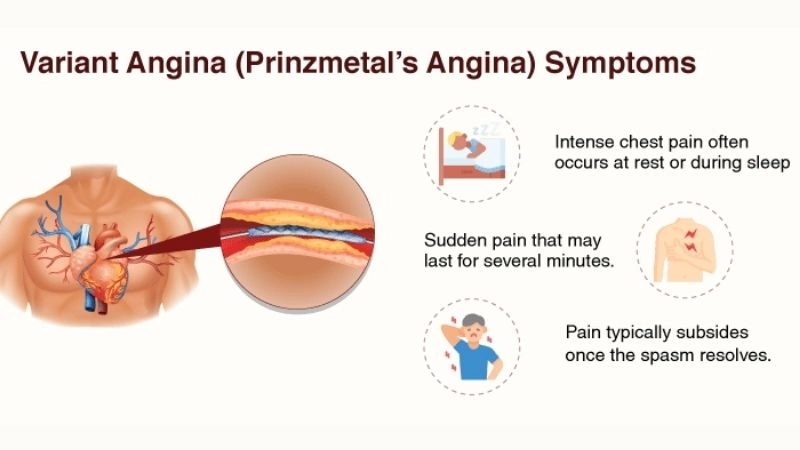 Variant Angina (Prinzmetal's Angina) Symptoms

zZZ

Intense chest pain often occurs at rest or during sleep

Sudden pain that may last for several minutes.

Pain typically subsides once the spasm resolves.